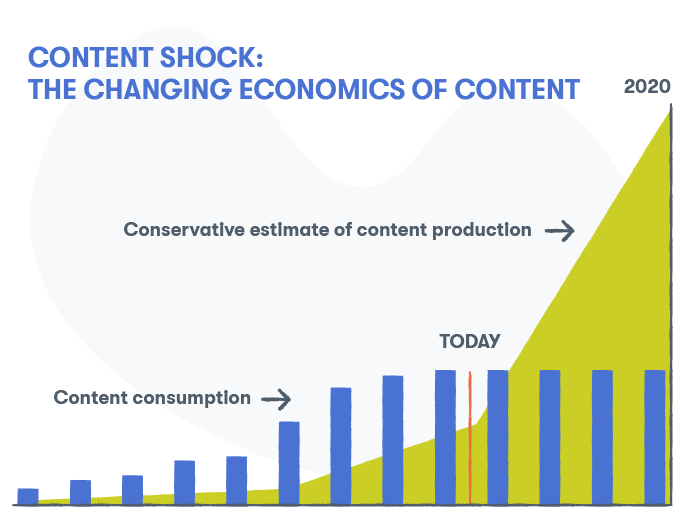 CONTENT SHOCK:
THE CHANGING ECONOMICS OF CONTENT

2020

Conservative estimate of content production →

TODAY

Content consumption →